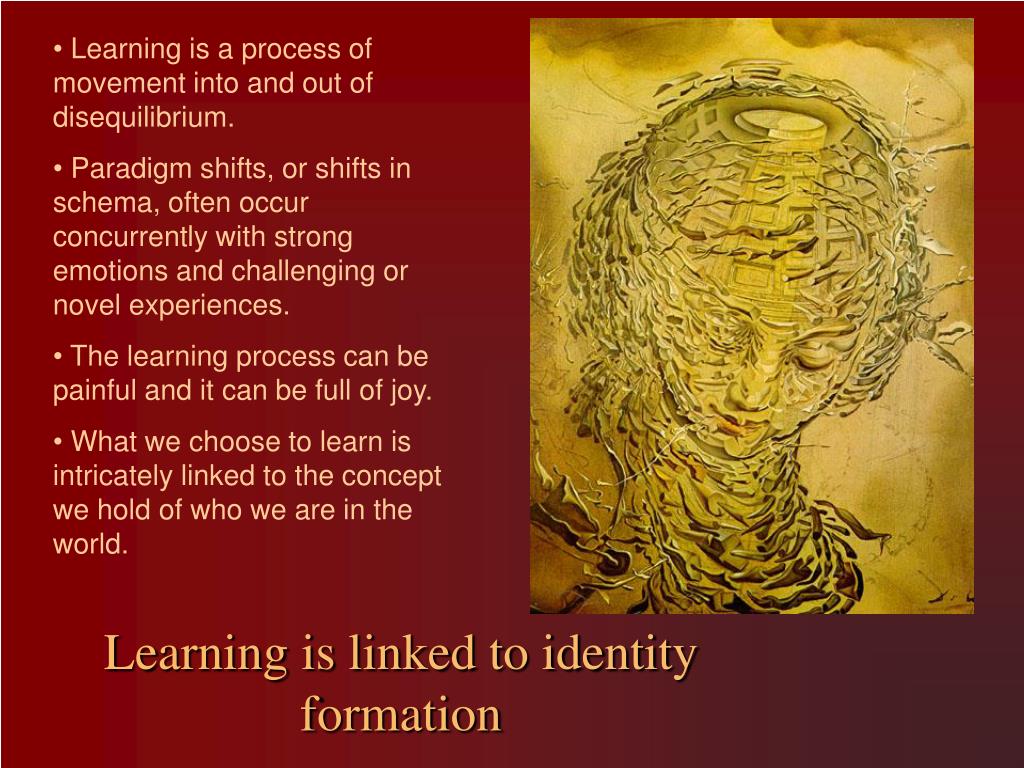 • Learning is a process of movement into and out of disequilibrium.

• Paradigm shifts, or shifts in schema, often occur concurrently with strong emotions and challenging or novel experiences.

• The learning process can be painful and it can be full of joy.

• What we choose to learn is intricately linked to the concept we hold of who we are in the world.

Learning is linked to identity formation